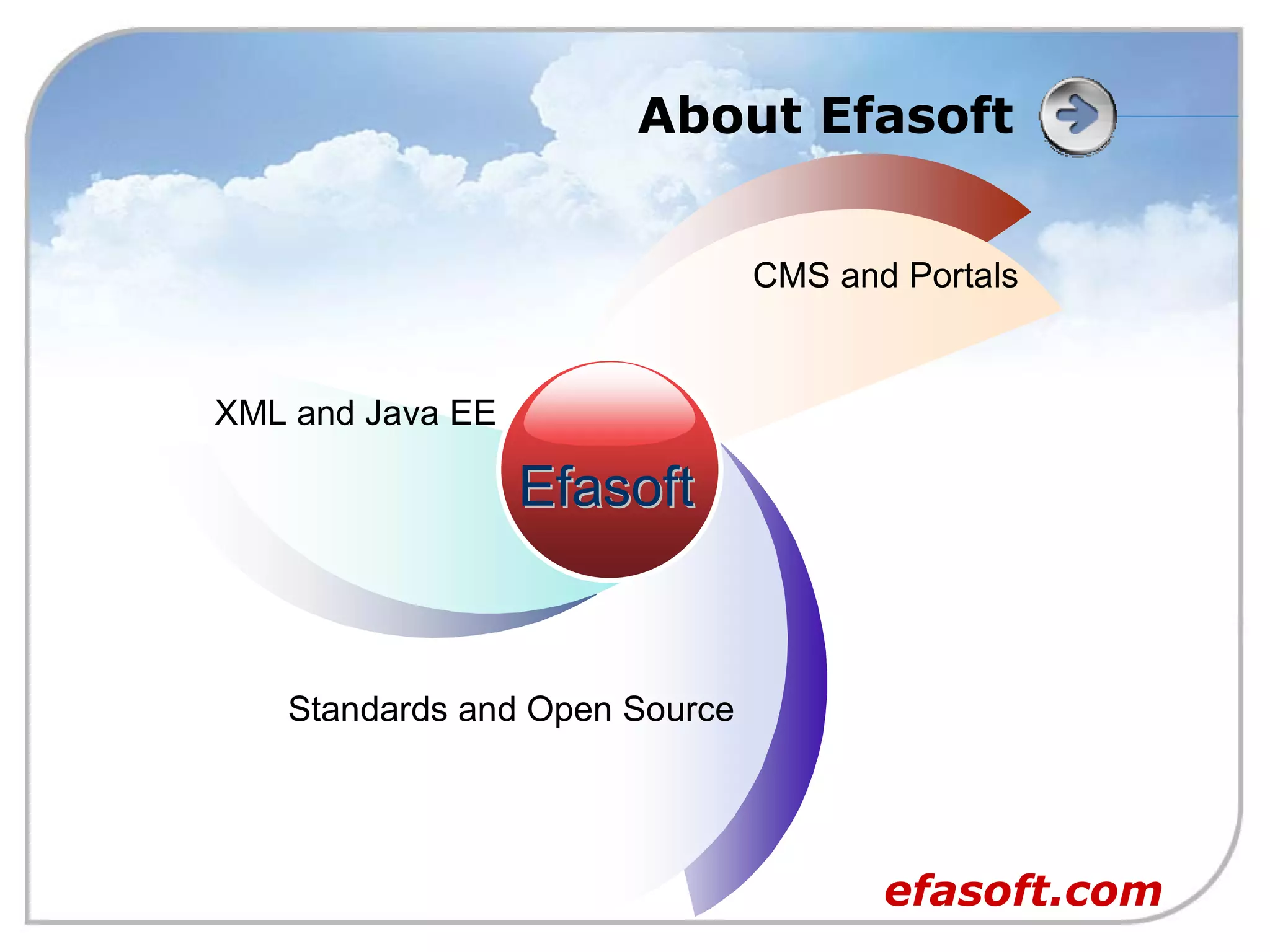 About Efasoft

CMS and Portals

XML and Java EE

Efasoft

Standards and Open Source

efasoft.com